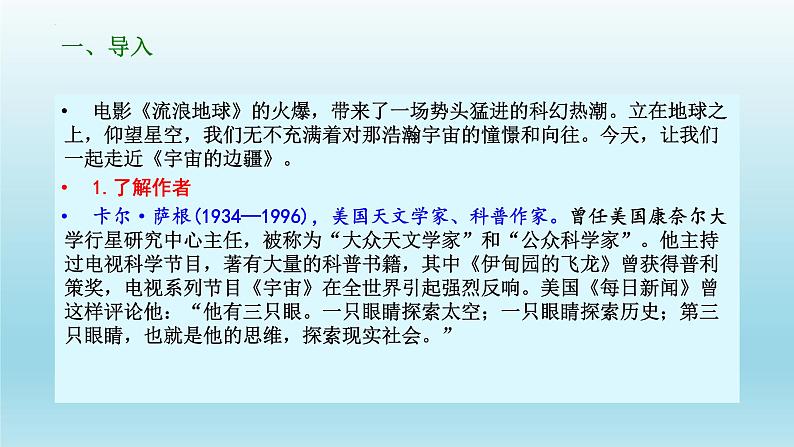 一、导入

• 电影《流浪地球》的火爆，带来了一场势头猛进的科幻热潮。立在地球之上，仰望星空，我们无不充满着对那浩瀚宇宙的憧憬和向往。今天，让我们一起走近《宇宙的边疆》。

• 1.了解作者

• 卡尔·萨根(1934—1996)，美国天文学家、科普作家。曾任美国康奈尔大学行星研究中心主任，被称为“大众天文学家”和“公众科学家”。他主持过电视科学节目，著有大量的科普书籍，其中《伊甸园的飞龙》曾获得普利策奖，电视系列节目《宇宙》在全世界引起强烈反响。美国《每日新闻》曾这样评论他：“他有三只眼。一只眼睛探索太空；一只眼睛探索历史；第三只眼睛，也就是他的思维，探索现实社会。”